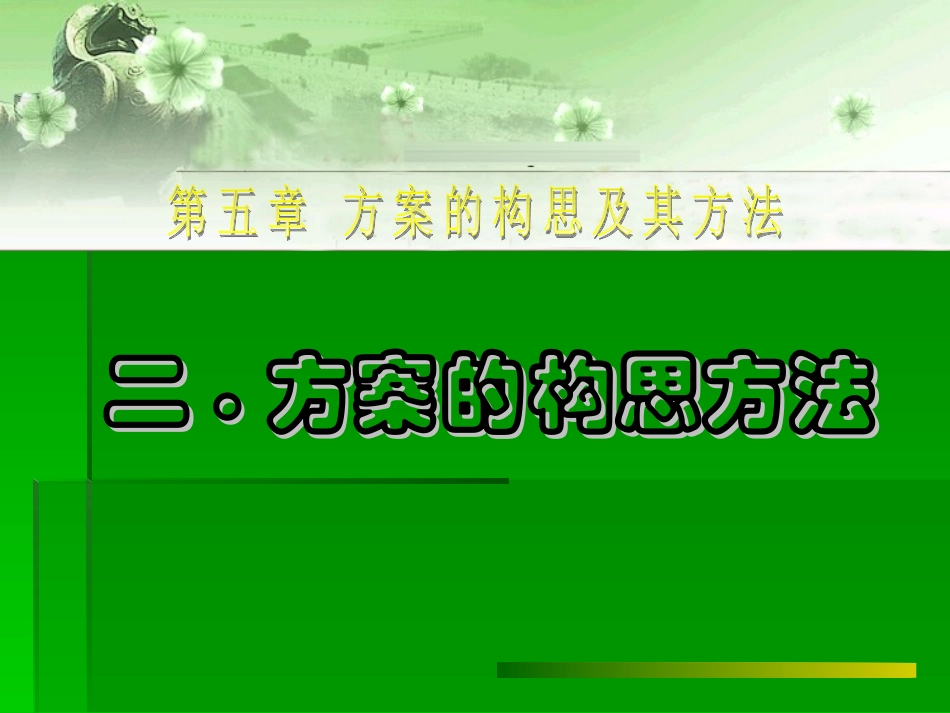 第五章 方案的构思及其方法

二·方案的构思方法